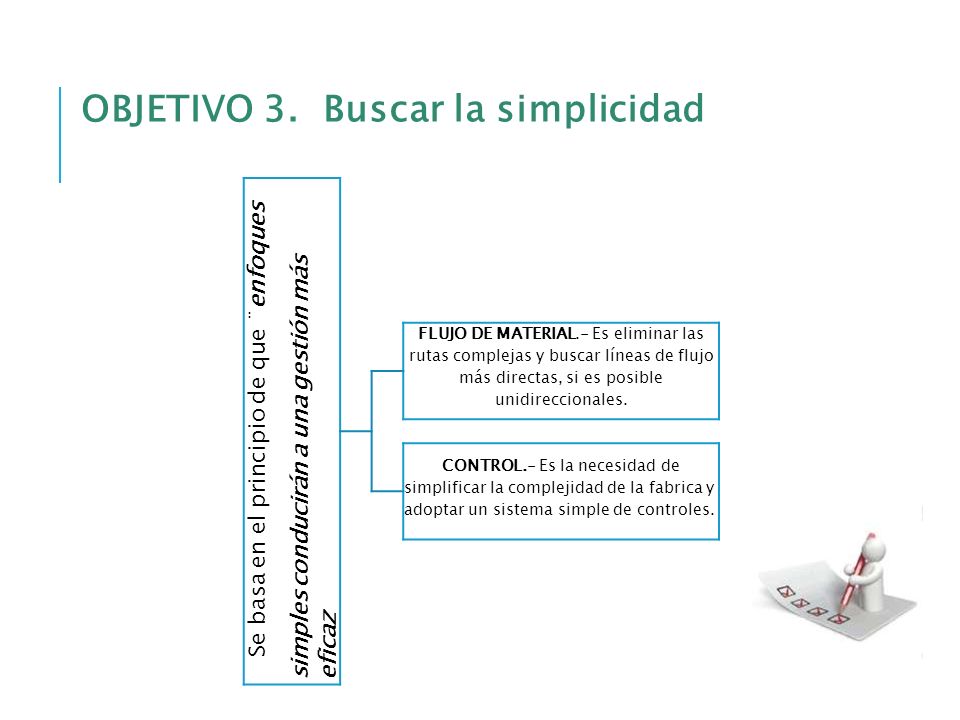 OBJETIVO 3. Buscar la simplicidad

Se basa en el principio de que ¨ enfoques simples conducirán a una gestión más eficaz

FLUJO DE MATERIAL.- Es eliminar las rutas complejas y buscar líneas de flujo más directas, si es posible unidireccionales.

CONTROL.- Es la necesidad de simplificar la complejidad de la fabrica y adoptar un sistema simple de controles.